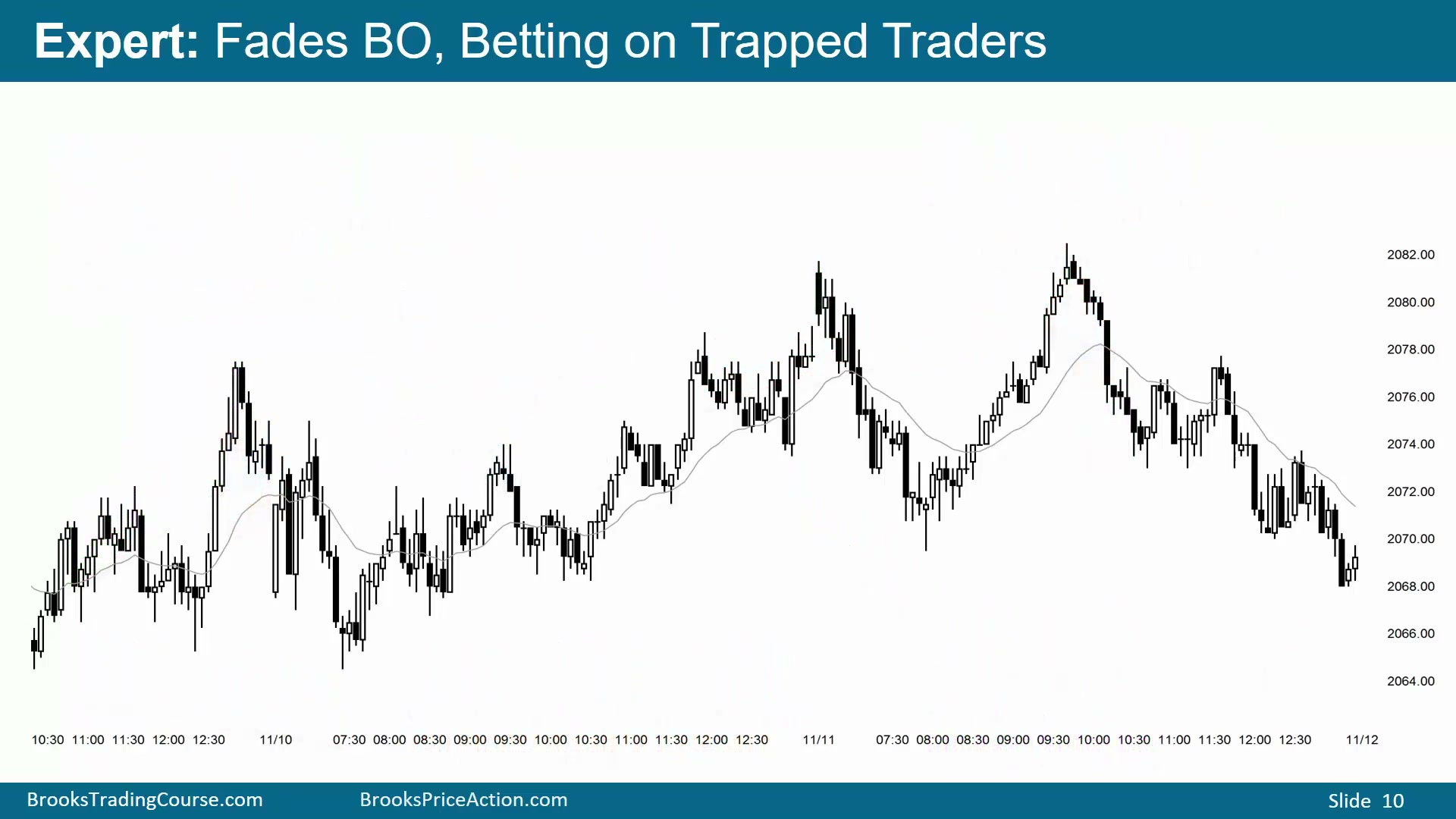 Expert: Fades BO, Betting on Trapped Traders

2082.00
2080.00
2078.00
2076.00
2074.00
2072.00
2070.00
2068.00
2066.00
2064.00

10:30 11:00 11:30 12:00 12:30 11/10 07:30 08:00 08:30 09:00 09:30 10:00 10:30 11:00 11:30 12:00 12:30 11/11 07:30 08:00 08:30 09:00 09:30 10:00 10:30 11:00 11:30 12:00 12:30 11/12

BrooksTradingCourse.com BrooksPriceAction.com Slide 10